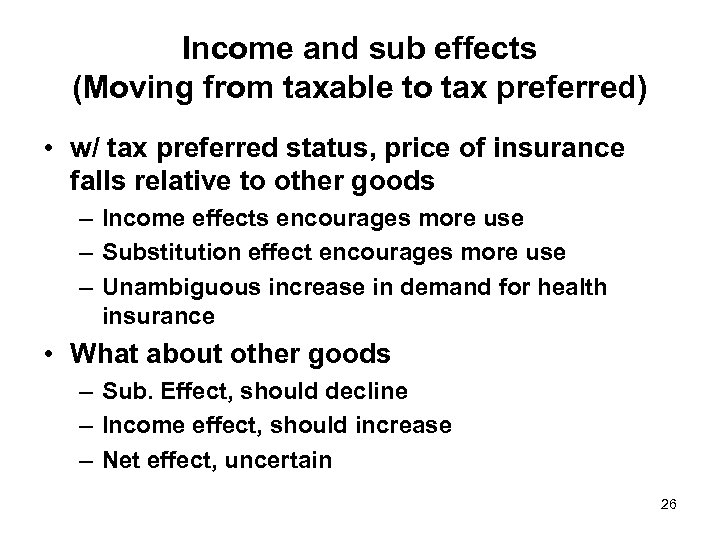 Income and sub effects
(Moving from taxable to tax preferred)

• w/ tax preferred status, price of insurance falls relative to other goods
  – Income effects encourages more use
  – Substitution effect encourages more use
  – Unambiguous increase in demand for health insurance

• What about other goods
  – Sub. Effect, should decline
  – Income effect, should increase
  – Net effect, uncertain

26